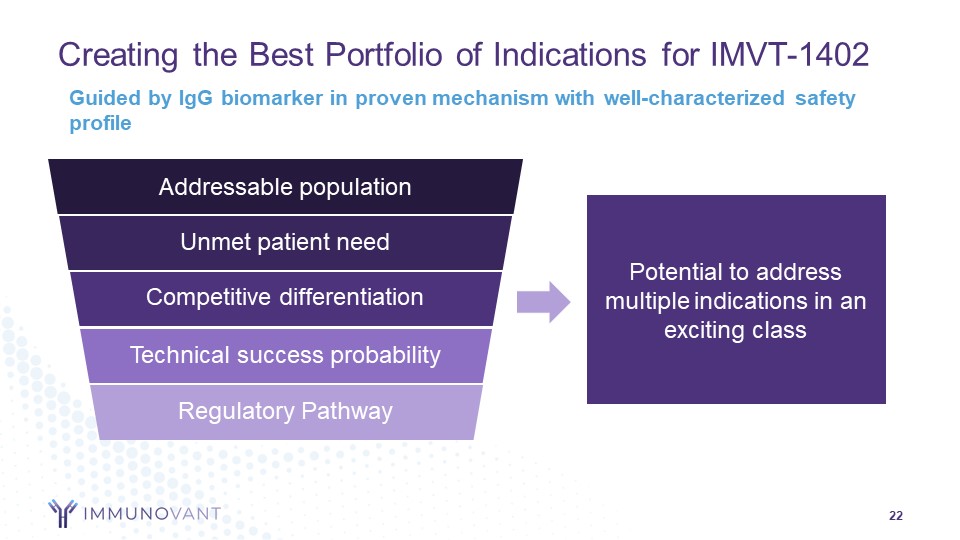 Creating the Best Portfolio of Indications for IMVT-1402

Guided by IgG biomarker in proven mechanism with well-characterized safety profile

Addressable population

Unmet patient need

Competitive differentiation

Technical success probability

Regulatory Pathway

Potential to address multiple indications in an exciting class

IMMUNOVANT

22